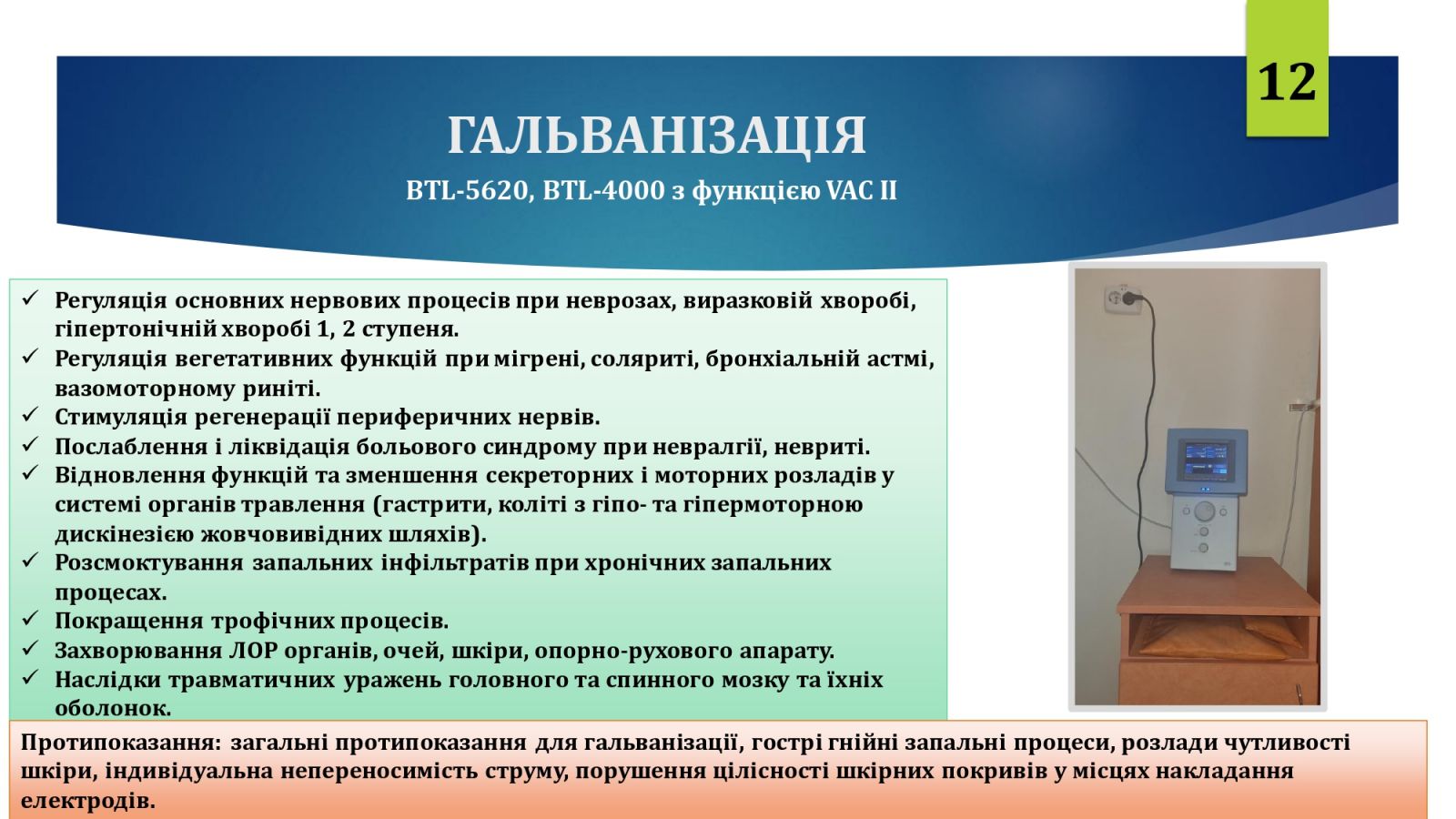 12

ГАЛЬВАНІЗАЦІЯ

BTL-5620, BTL-4000 з функцією VAC II

✓ Регуляція основних нервових процесів при неврозах, виразковій хворобі, гіпертонічній хворобі 1, 2 ступеня.
✓ Регуляція вегетативних функцій при мігрені, соляриті, бронхіальній астмі, вазомоторному риніті.
✓ Стимуляція регенерації периферичних нервів.
✓ Послаблення і ліквідація больового синдрому при невралгії, невриті.
✓ Відновлення функцій та зменшення секреторних і моторних розладів у системі органів травлення (гастрити, коліті з гіпо- та гіпермоторною дискінезією жовчовивідних шляхів).
✓ Розсмоктування запальних інфільтратів при хронічних запальних процесах.
✓ Покращення трофічних процесів.
✓ Захворювання ЛОР органів, очей, шкіри, опорно-рухового апарату.
✓ Наслідки травматичних уражень головного та спинного мозку та їхніх оболонок.

Протипоказання: загальні протипоказання для гальванізації, гострі гнійні запальні процеси, розлади чутливості шкіри, індивідуальна непереносимість струму, порушення цілісності шкірних покривів у місцях накладання електродів.